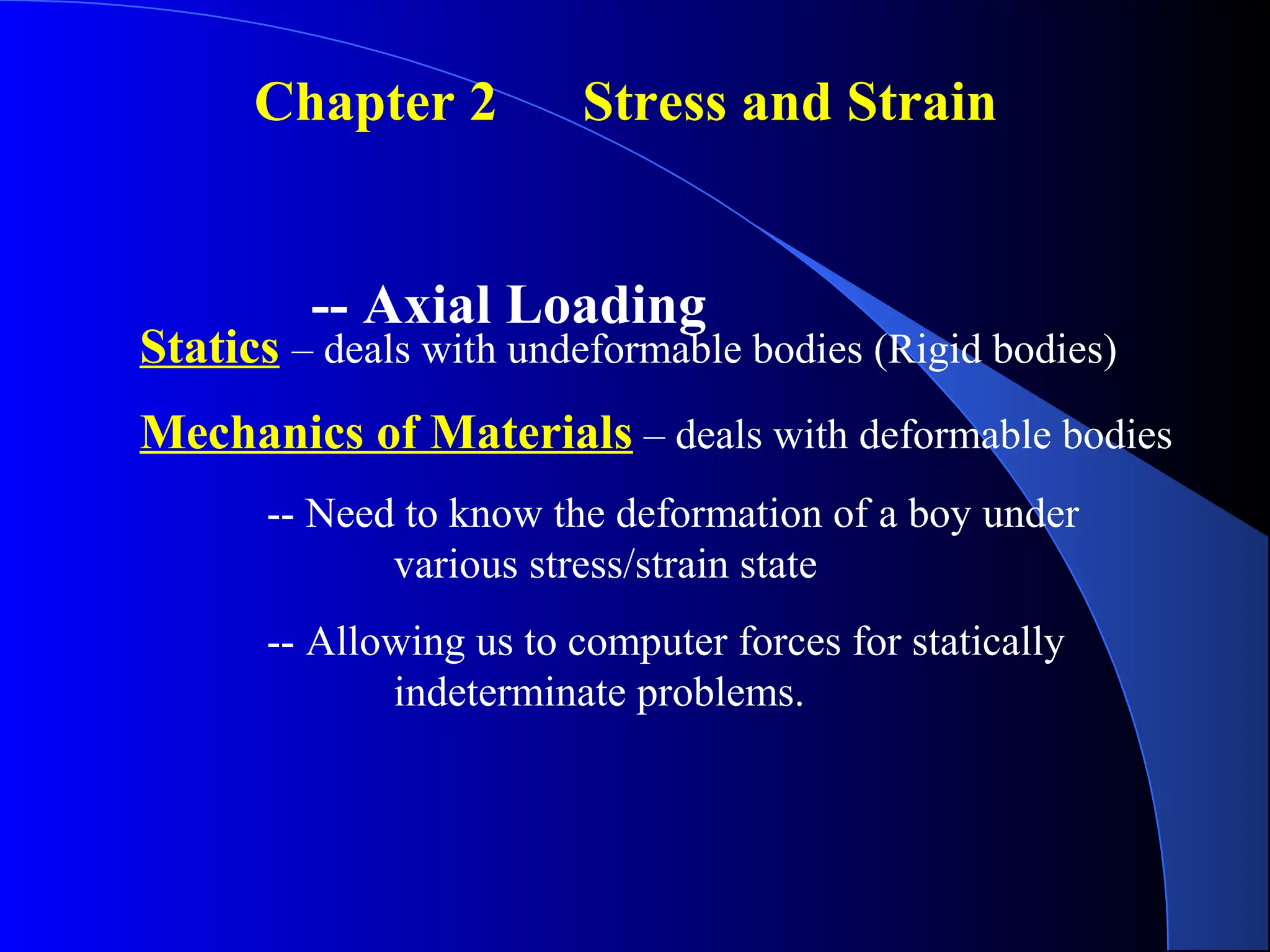 Chapter 2 Stress and Strain

-- Axial Loading

Statics – deals with undeformable bodies (Rigid bodies)

Mechanics of Materials – deals with deformable bodies

-- Need to know the deformation of a boy under various stress/strain state

-- Allowing us to computer forces for statically indeterminate problems.